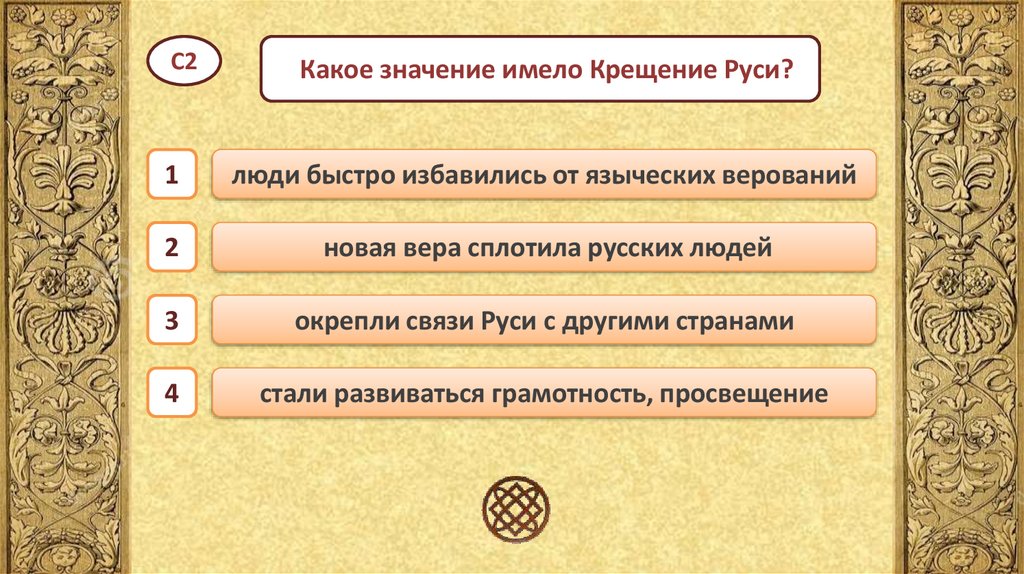 С2

Какое значение имело Крещение Руси?

1 люди быстро избавились от языческих верований

2 новая вера сплотила русских людей

3 окрепли связи Руси с другими странами

4 стали развиваться грамотность, просвещение